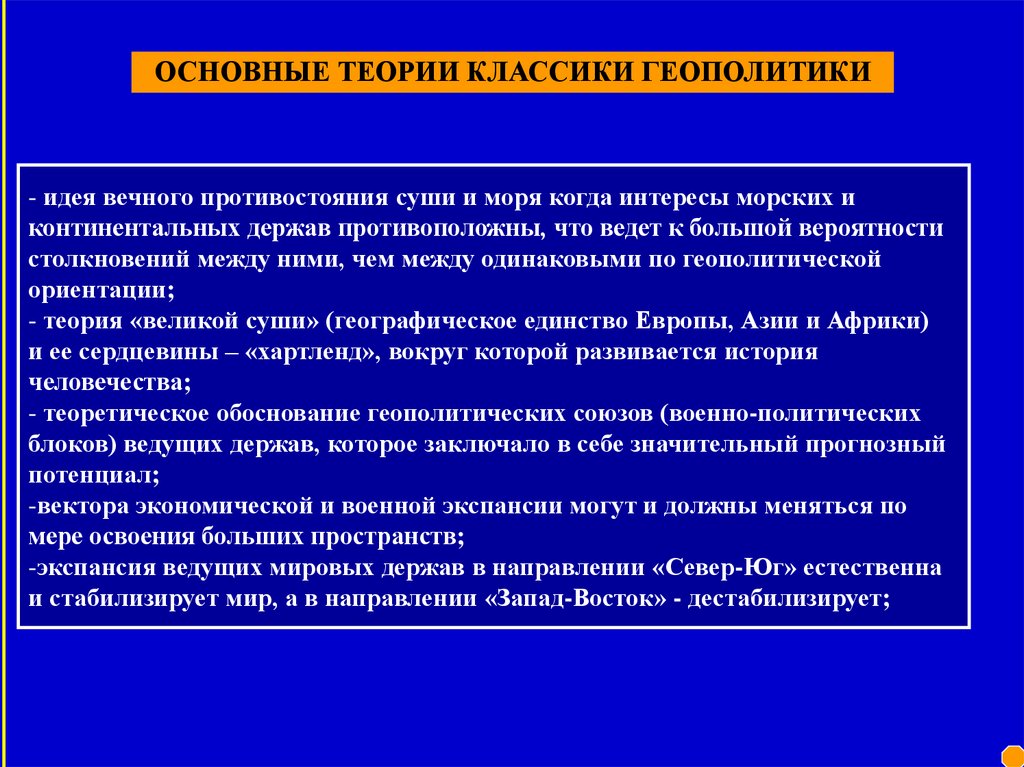 ОСНОВНЫЕ ТЕОРИИ КЛАССИКИ ГЕОПОЛИТИКИ

- идея вечного противостояния суши и моря когда интересы морских и континентальных держав противоположны, что ведет к большой вероятности столкновений между ними, чем между одинаковыми по геополитической ориентации;
- теория «великой суши» (географическое единство Европы, Азии и Африки) и ее сердцевины – «хартленд», вокруг которой развивается история человечества;
- теоретическое обоснование геополитических союзов (военно-политических блоков) ведущих держав, которое заключало в себе значительный прогнозный потенциал;
-вектора экономической и военной экспансии могут и должны меняться по мере освоения больших пространств;
-экспансия ведущих мировых держав в направлении «Север-Юг» естественна и стабилизирует мир, а в направлении «Запад-Восток» - дестабилизирует;